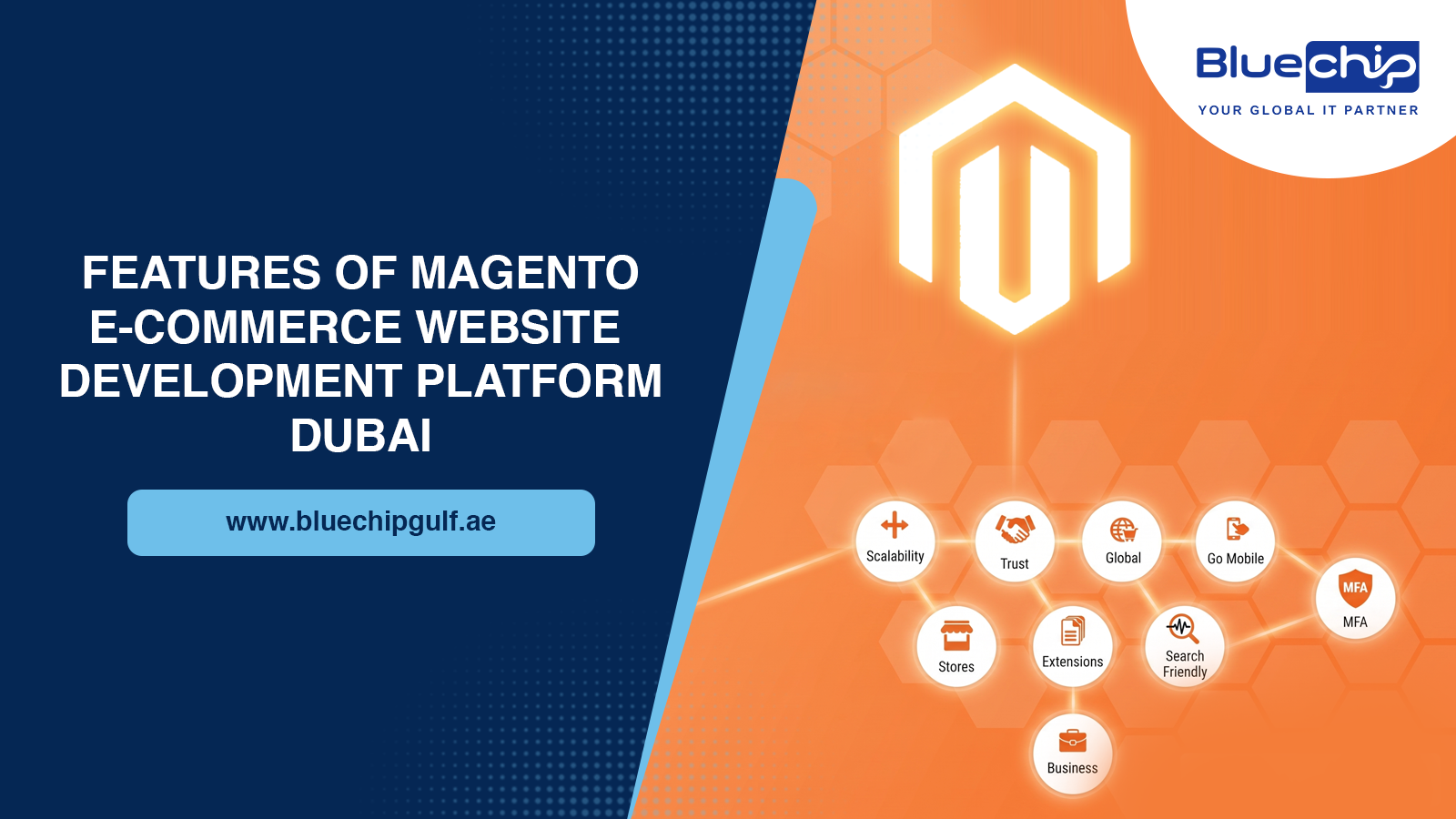 Bluechip
YOUR GLOBAL IT PARTNER

FEATURES OF MAGENTO E-COMMERCE WEBSITE DEVELOPMENT PLATFORM DUBAI

www.bluechipgulf.ae

Scalability

Trust

Global

Go Mobile

MFA
MFA

Stores

Extensions

Search Friendly

Business